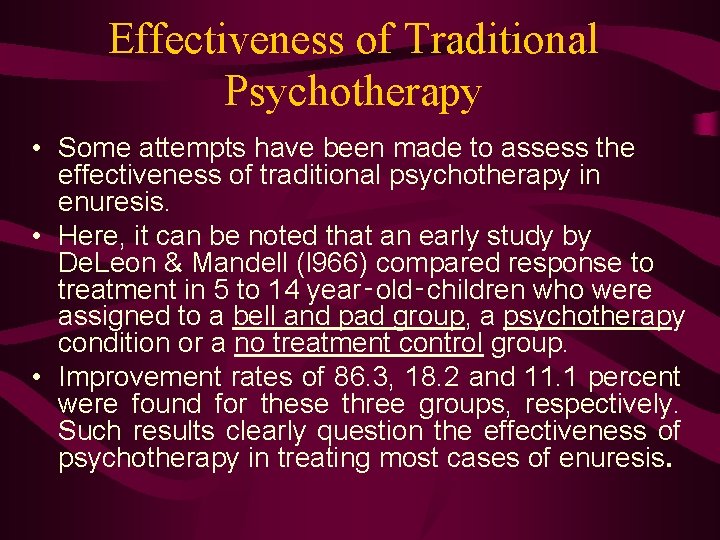 Effectiveness of Traditional Psychotherapy

• Some attempts have been made to assess the effectiveness of traditional psychotherapy in enuresis.
• Here, it can be noted that an early study by DeLeon & Mandell (l966) compared response to treatment in 5 to 14 year-old-children who were assigned to a bell and pad group, a psychotherapy condition or a no treatment control group.
• Improvement rates of 86.3, 18.2 and 11.1 percent were found for these three groups, respectively. Such results clearly question the effectiveness of psychotherapy in treating most cases of enuresis.